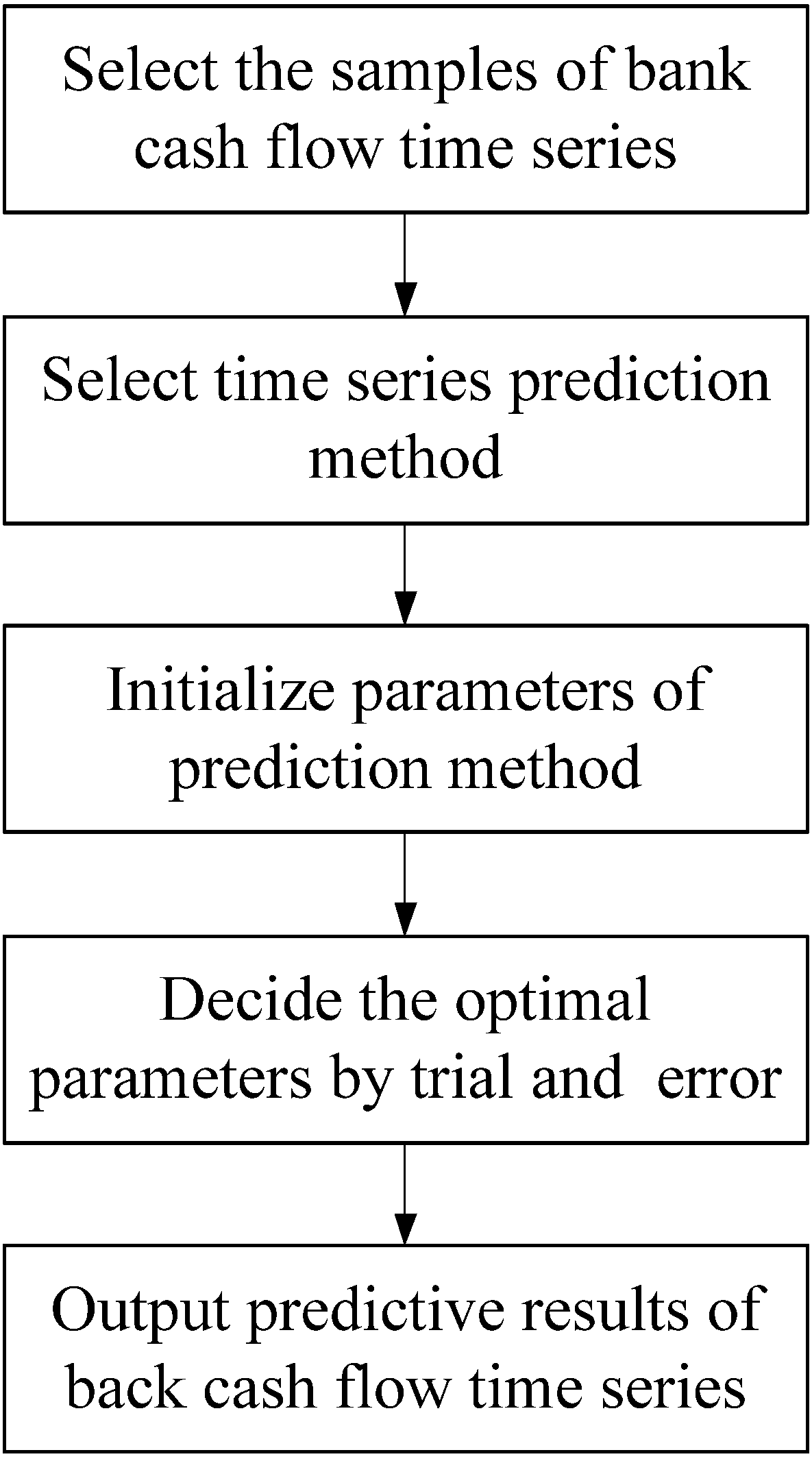 Select the samples of bank cash flow time series

Select time series prediction method

Initialize parameters of prediction method

Decide the optimal parameters by trial and error

Output predictive results of back cash flow time series